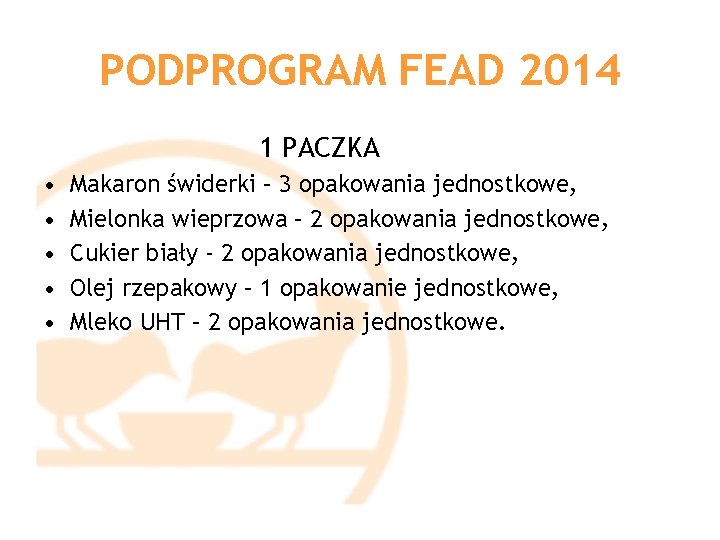 PODPROGRAM FEAD 2014

1 PACZKA

• Makaron świderki – 3 opakowania jednostkowe,
• Mielonka wieprzowa – 2 opakowania jednostkowe,
• Cukier biały - 2 opakowania jednostkowe,
• Olej rzepakowy – 1 opakowanie jednostkowe,
• Mleko UHT – 2 opakowania jednostkowe.